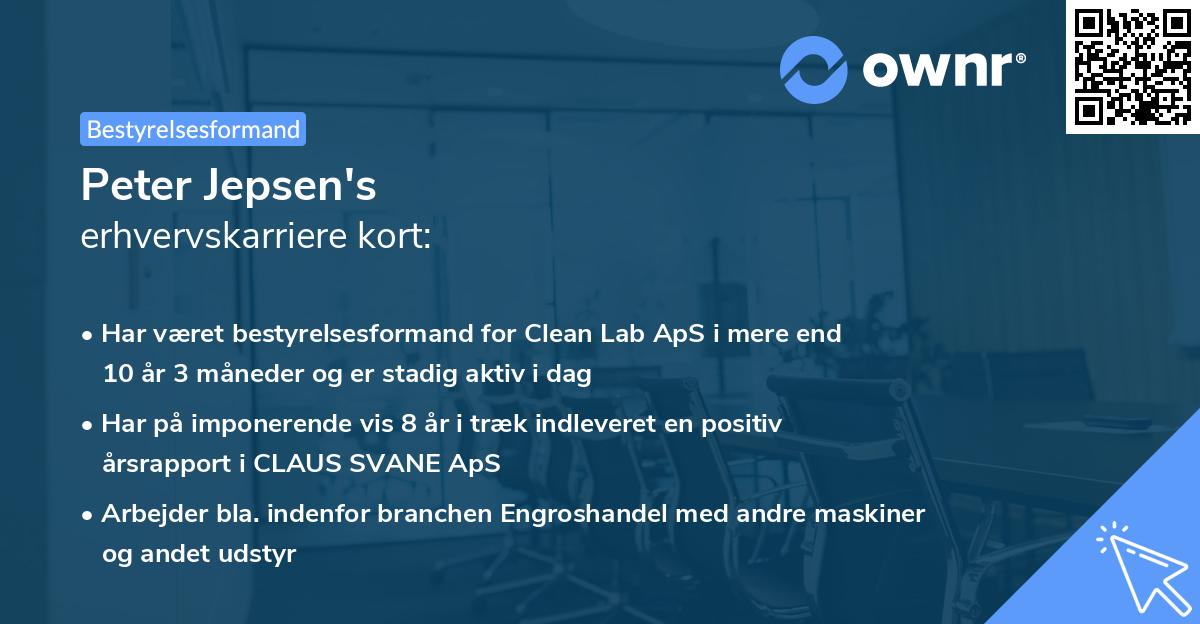 ownr®

Bestyrelsesformand

Peter Jepsen's
erhvervskarriere kort:

• Har været bestyrelsesformand for Clean Lab ApS i mere end 10 år 3 måneder og er stadig aktiv i dag

• Har på imponerende vis 8 år i træk indleveret en positiv årsrapport i CLAUS SVANE ApS

• Arbejder bla. indenfor branchen Engroshandel med andre maskiner og andet udstyr